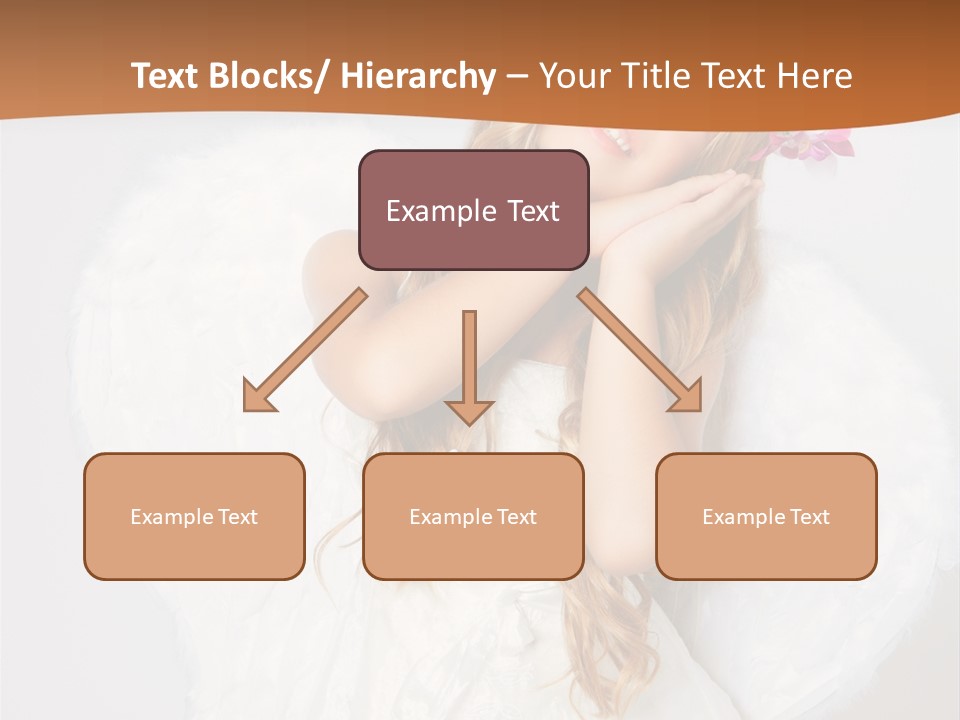 Text Blocks/ Hierarchy – Your Title Text Here

Example Text

Example Text

Example Text

Example Text